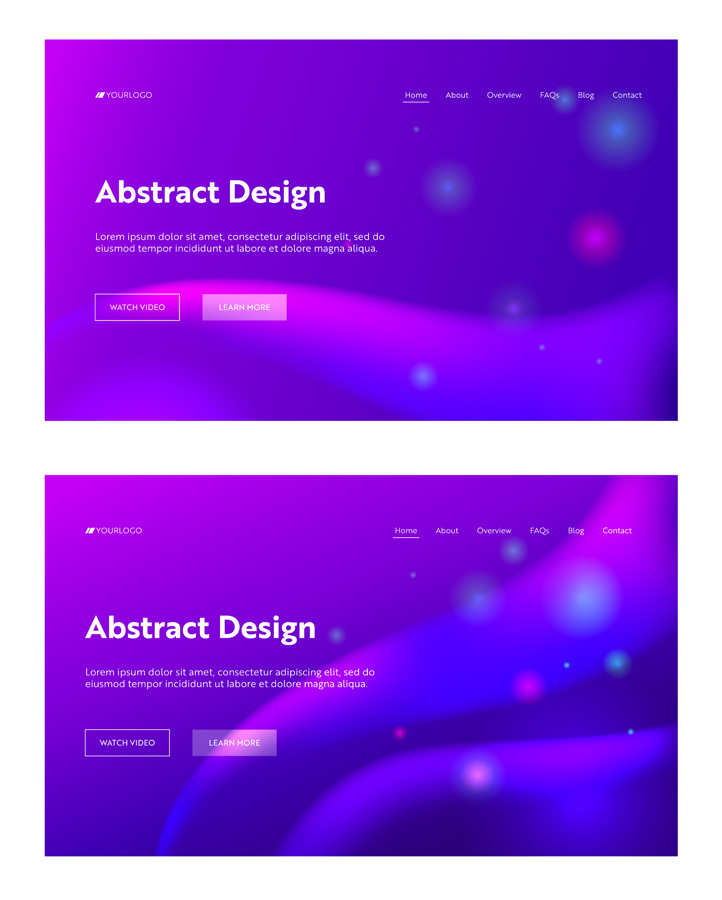 YOURLOGO

Home About Overview FAQs Blog Contact

Abstract Design

Lorem ipsum dolor sit amet, consectetur adipiscing elit, sed do eiusmod tempor incididunt ut labore et dolore magna aliqua.

WATCH VIDEO LEARN MORE

YOURLOGO

Home About Overview FAQs Blog Contact

Abstract Design

Lorem ipsum dolor sit amet, consectetur adipiscing elit, sed do eiusmod tempor incididunt ut labore et dolore magna aliqua.

WATCH VIDEO LEARN MORE